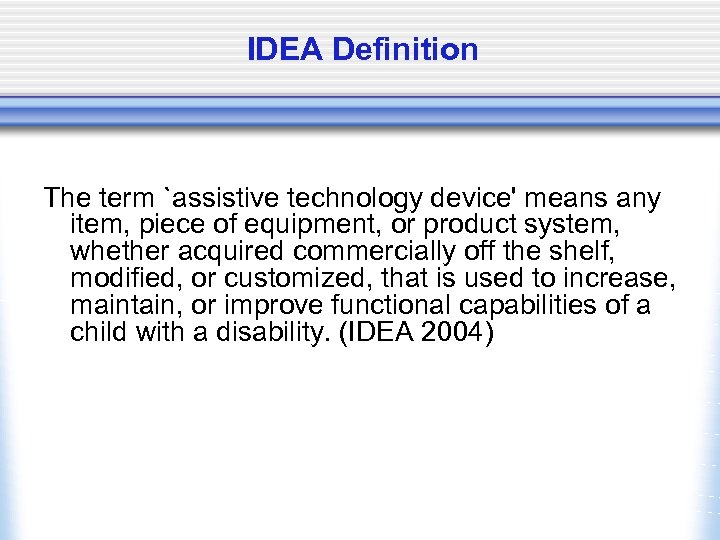 IDEA Definition

The term `assistive technology device' means any item, piece of equipment, or product system, whether acquired commercially off the shelf, modified, or customized, that is used to increase, maintain, or improve functional capabilities of a child with a disability. (IDEA 2004)